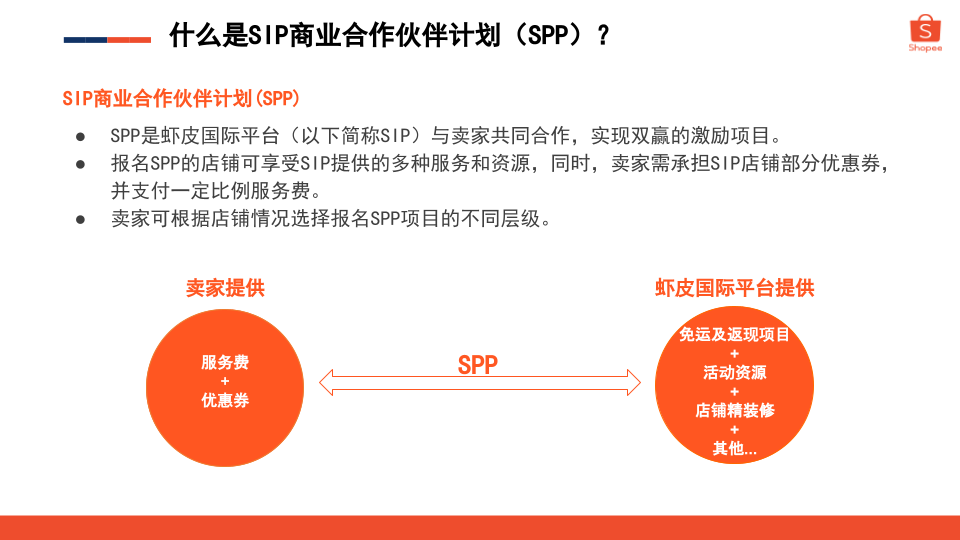 什么是SIP商业合作伙伴计划（SPP）？

Shopee

SIP商业合作伙伴计划(SPP)

● SPP是虾皮国际平台（以下简称SIP）与卖家共同合作，实现双赢的激励项目。
● 报名SPP的店铺可享受SIP提供的多种服务和资源，同时，卖家需承担SIP店铺部分优惠券，并支付一定比例服务费。
● 卖家可根据店铺情况选择报名SPP项目的不同层级。

卖家提供

服务费
+
优惠券

SPP

虾皮国际平台提供

免运及返现项目
+
活动资源
+
店铺精装修
+
其他…